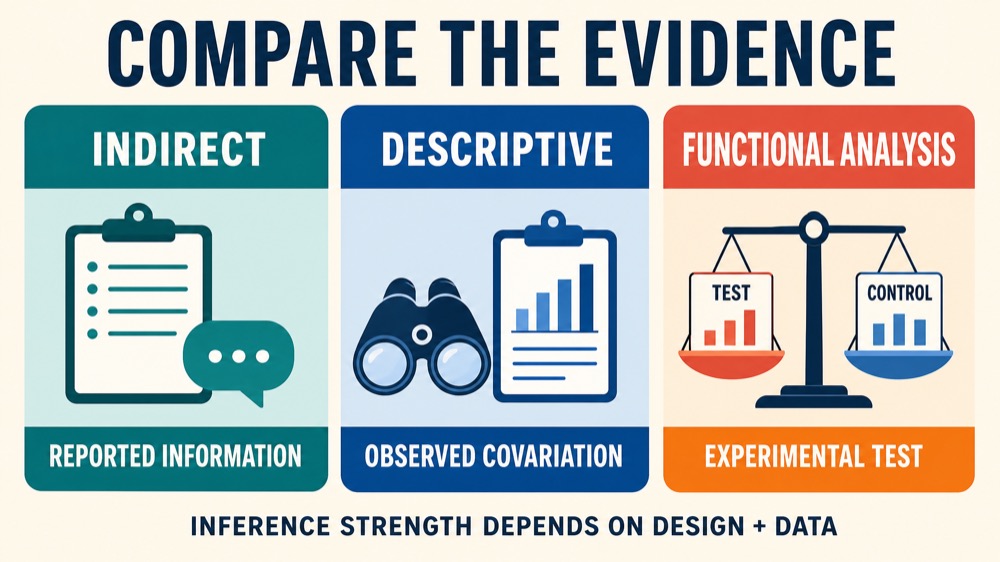 COMPARE THE EVIDENCE

INDIRECT

REPORTED INFORMATION

DESCRIPTIVE

OBSERVED COVARIATION

FUNCTIONAL ANALYSIS

TEST

CONTROL

EXPERIMENTAL TEST

INFERENCE STRENGTH DEPENDS ON DESIGN + DATA